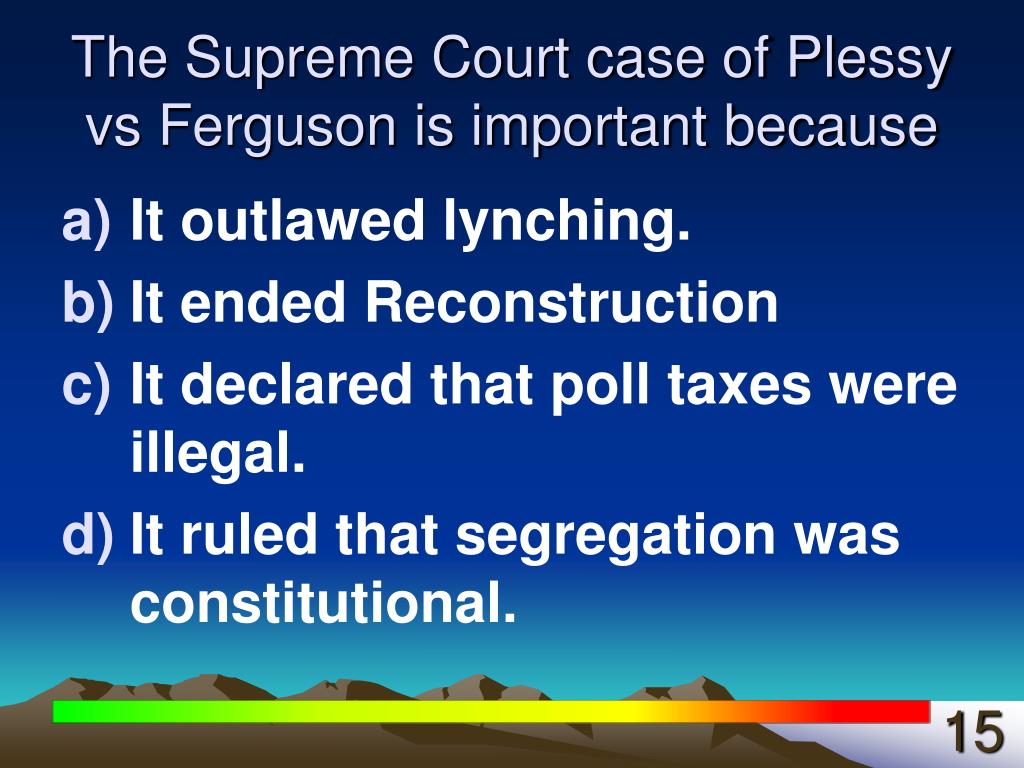 The Supreme Court case of Plessy vs Ferguson is important because

a) It outlawed lynching.
b) It ended Reconstruction
c) It declared that poll taxes were illegal.
d) It ruled that segregation was constitutional.

15